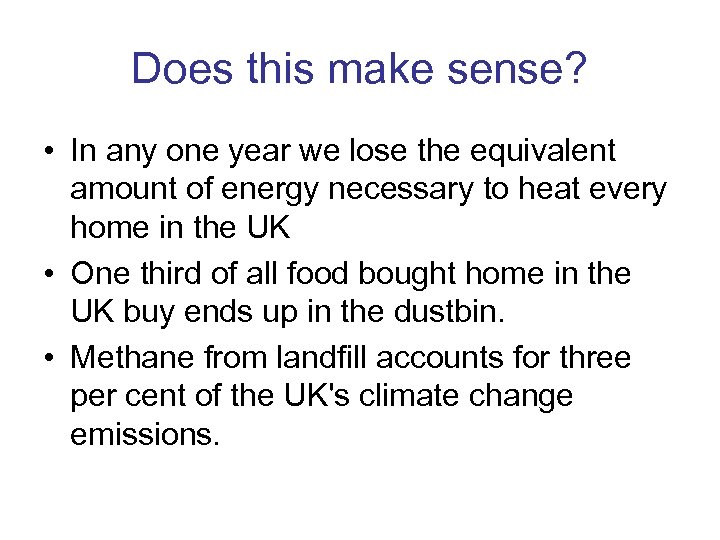 Does this make sense?

• In any one year we lose the equivalent amount of energy necessary to heat every home in the UK

• One third of all food bought home in the UK buy ends up in the dustbin.

• Methane from landfill accounts for three per cent of the UK's climate change emissions.